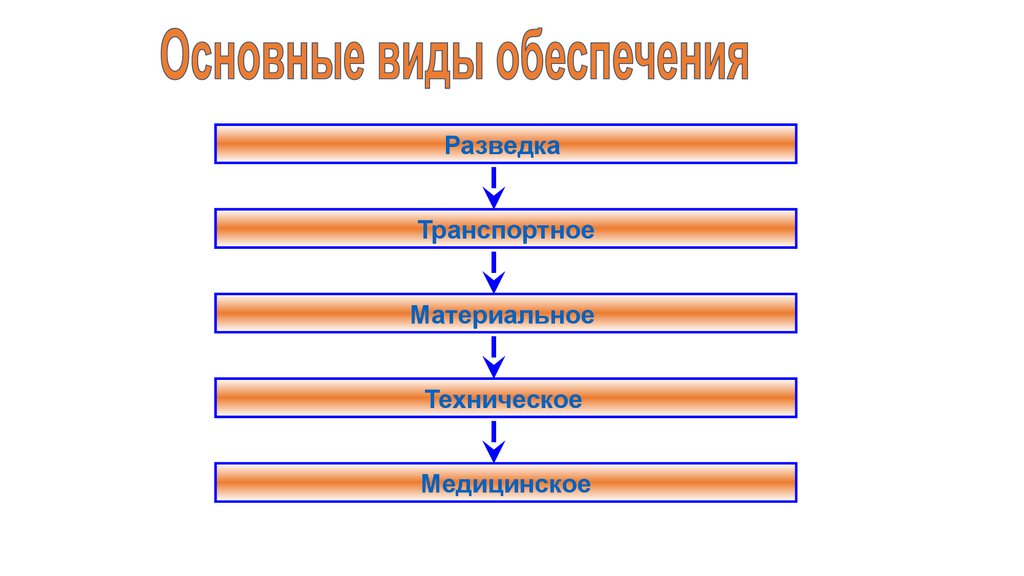 Основные виды обеспечения

Разведка

Транспортное

Материальное

Техническое

Медицинское